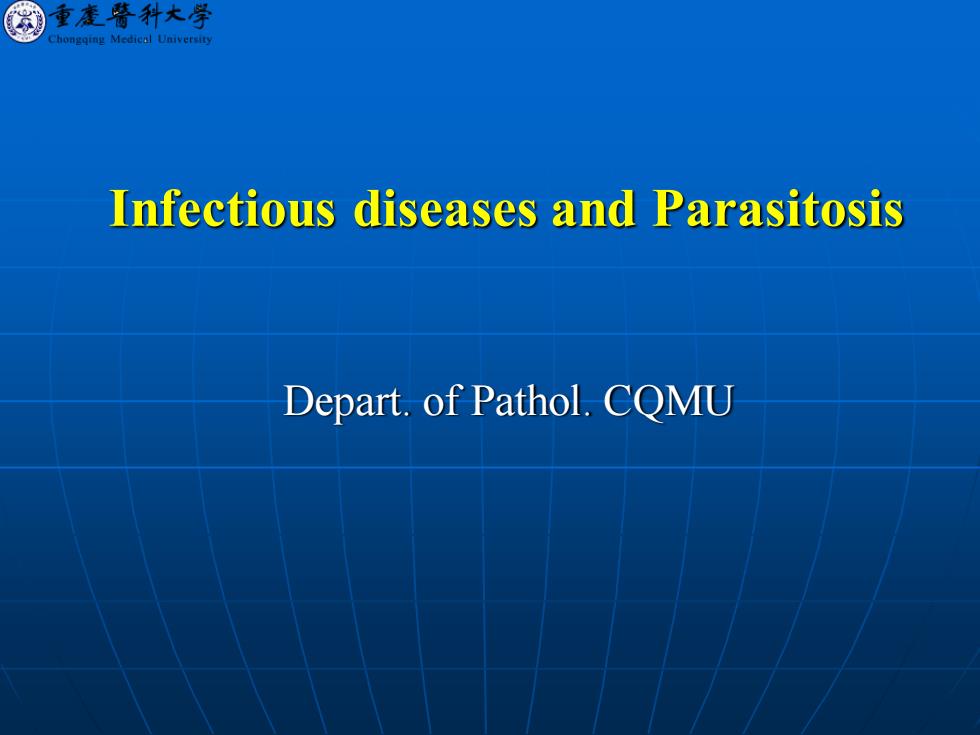 重慶醫科大學
Chongqing Medical University

Infectious diseases and Parasitosis

Depart. of Pathol. CQMU